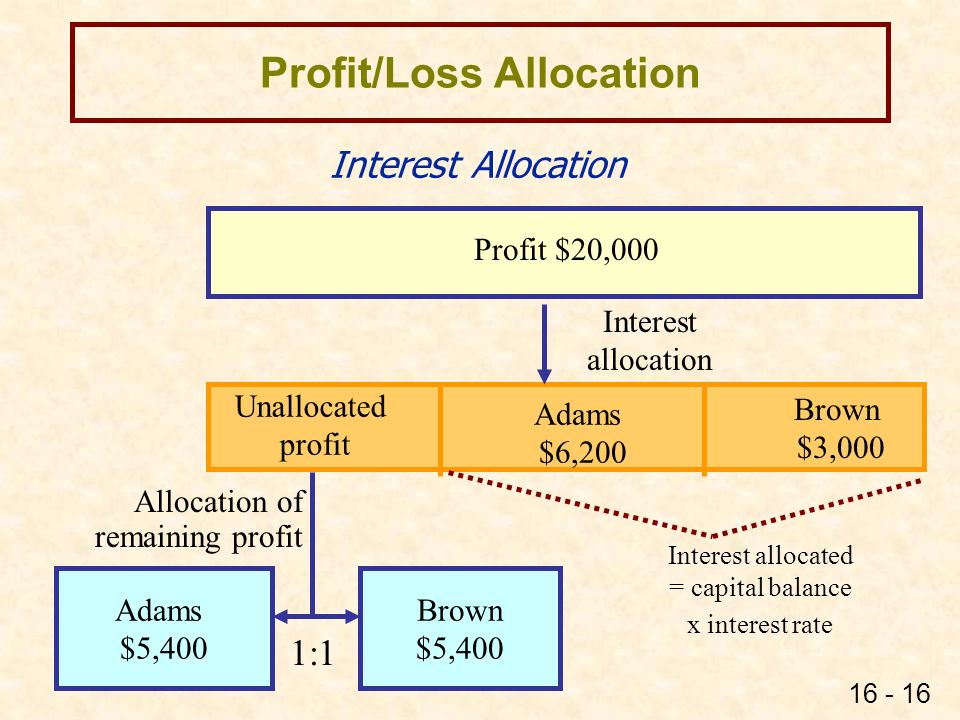 Profit/Loss Allocation

Interest Allocation

Profit $20,000

Interest allocation

Unallocated profit

Adams $6,200

Brown $3,000

Allocation of remaining profit

Interest allocated = capital balance x interest rate

Adams $5,400

1:1

Brown $5,400

16 - 16